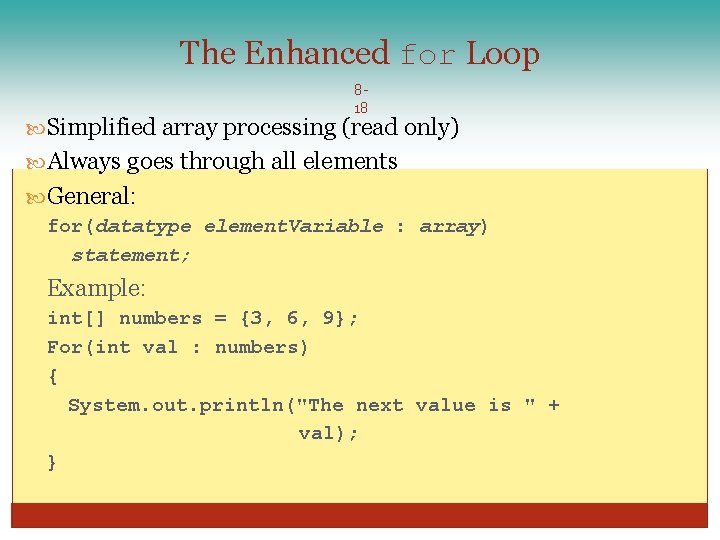 The Enhanced for Loop

8-18

Simplified array processing (read only)

Always goes through all elements

General:

for(datatype elementVariable : array)
  statement;

Example:

int[] numbers = {3, 6, 9};
For(int val : numbers)
{
  System.out.println("The next value is " +
                     val);
}